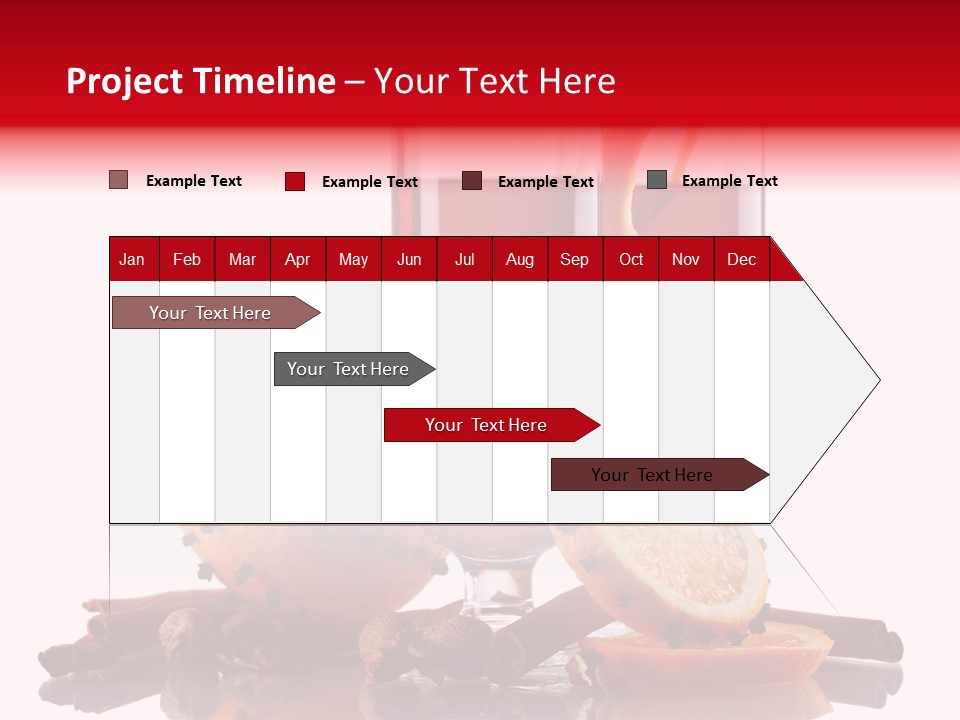 Project Timeline – Your Text Here

Example Text Example Text Example Text Example Text

| Jan | Feb | Mar | Apr | May | Jun | Jul | Aug | Sep | Oct | Nov | Dec |
|---|---|---|---|---|---|---|---|---|---|---|---|

Your Text Here

Your Text Here

Your Text Here

Your Text Here